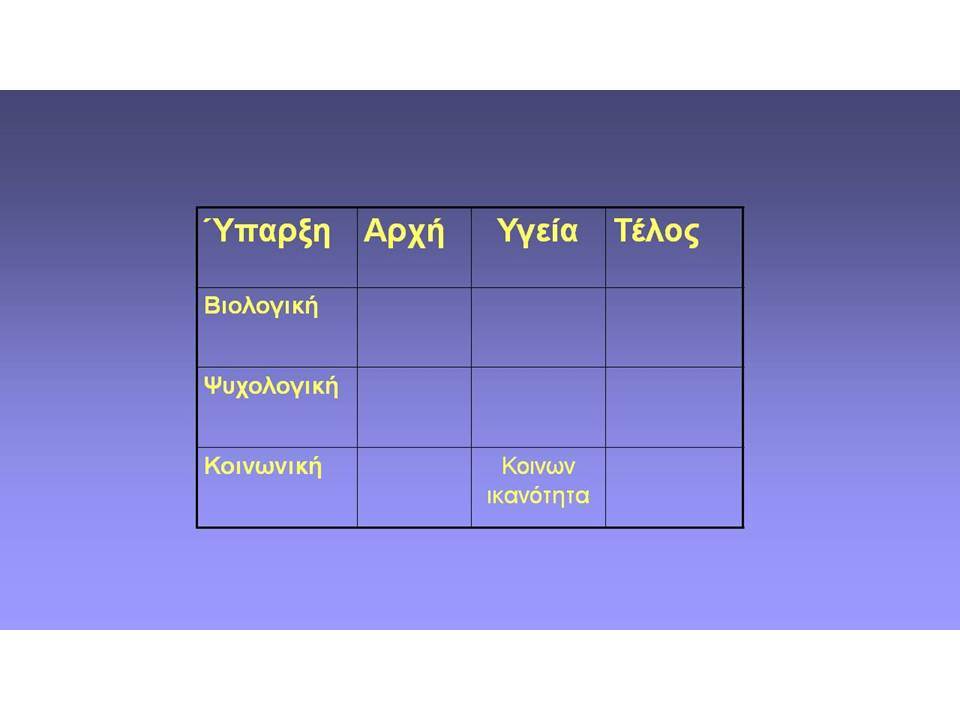 | Ύπαρξη | Αρχή | Υγεία | Τέλος |
|---|---|---|---|
| Βιολογική | | | |
| Ψυχολογική | | | |
| Κοινωνική | | Κοινων ικανότητα | |